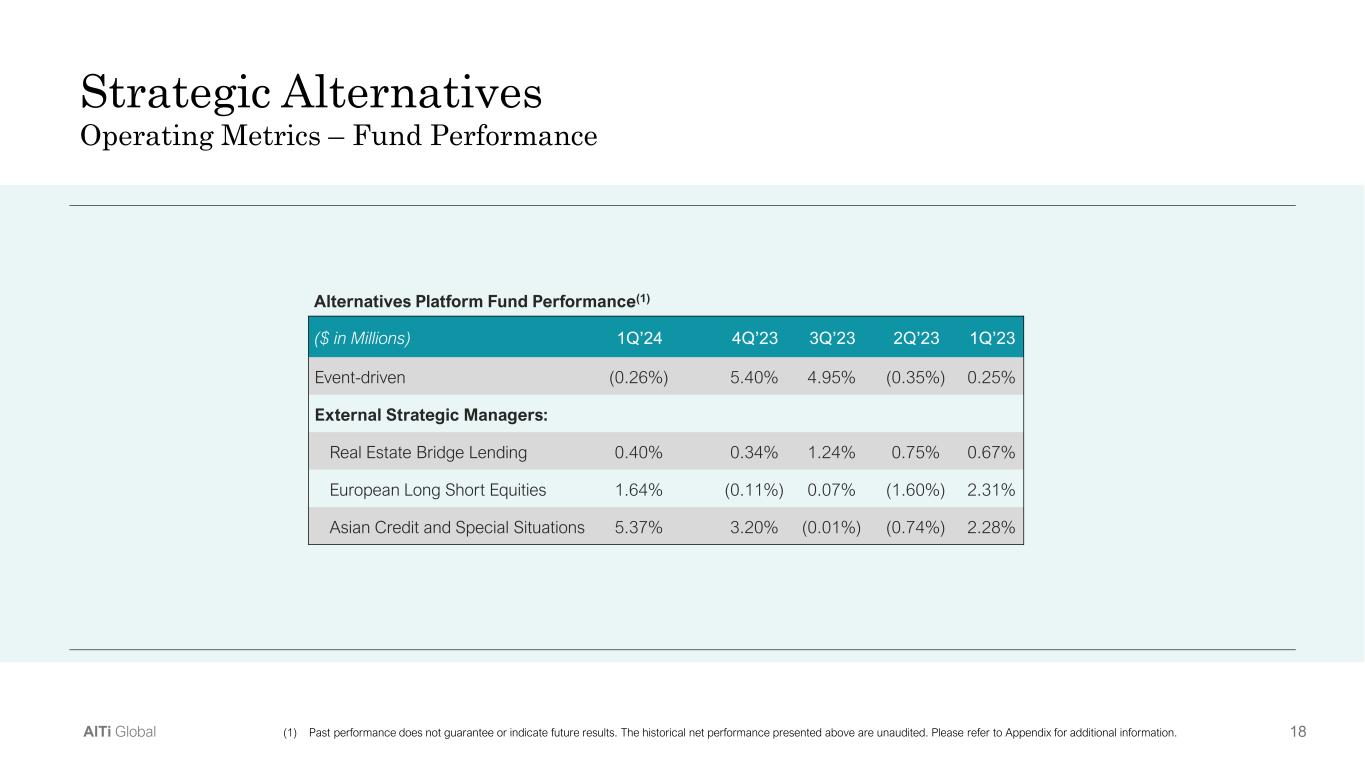 Strategic Alternatives
Operating Metrics – Fund Performance

Alternatives Platform Fund Performance$^{(1)}$

| ($ in Millions) | 1Q'24 | 4Q'23 | 3Q'23 | 2Q'23 | 1Q'23 |
|---|---|---|---|---|---|
| Event-driven | (0.26%) | 5.40% | 4.95% | (0.35%) | 0.25% |
| External Strategic Managers: | | | | | |
| Real Estate Bridge Lending | 0.40% | 0.34% | 1.24% | 0.75% | 0.67% |
| European Long Short Equities | 1.64% | (0.11%) | 0.07% | (1.60%) | 2.31% |
| Asian Credit and Special Situations | 5.37% | 3.20% | (0.01%) | (0.74%) | 2.28% |

AlTi Global

(1) Past performance does not guarantee or indicate future results. The historical net performance presented above are unaudited. Please refer to Appendix for additional information.

18